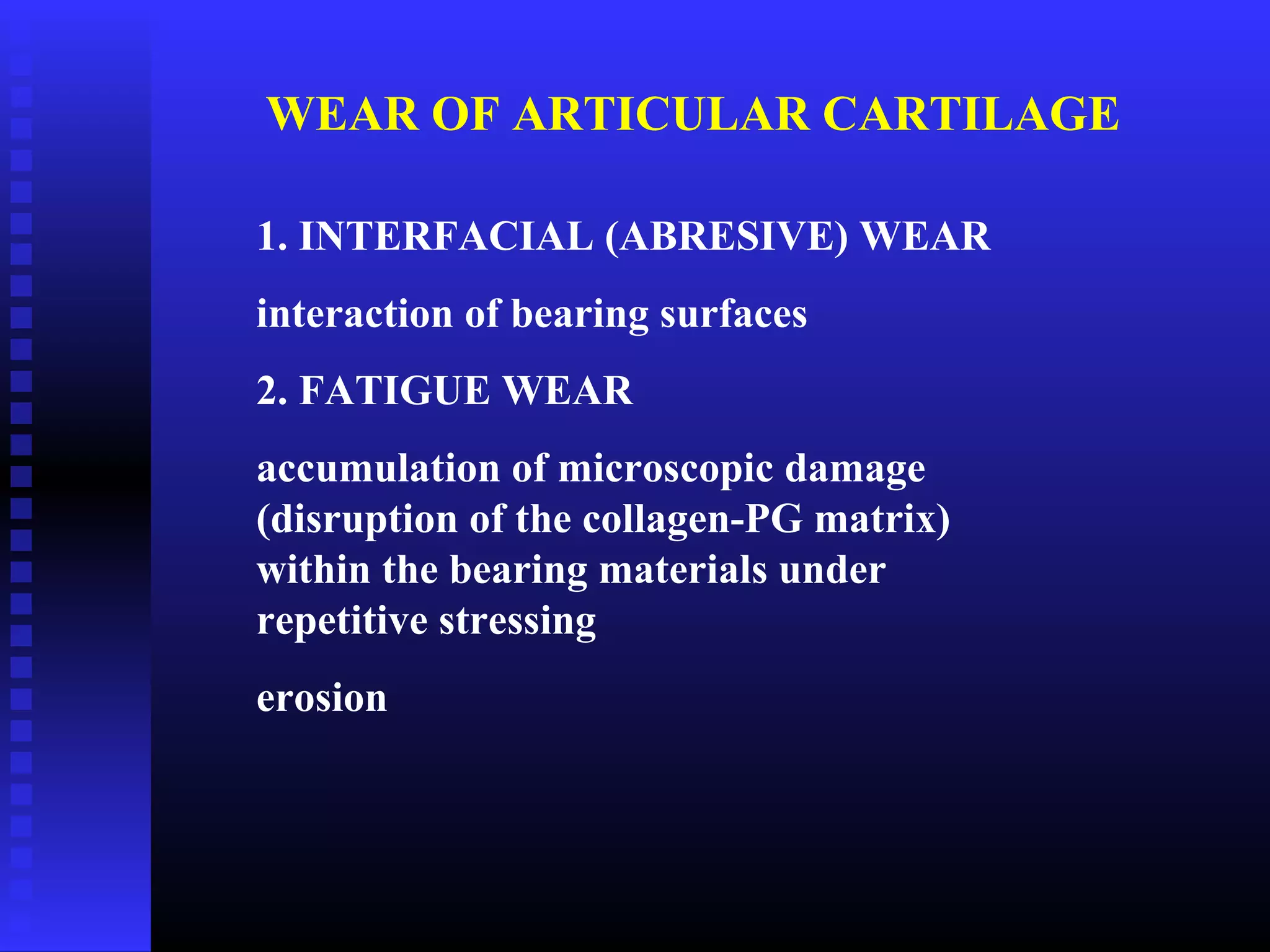 WEAR OF ARTICULAR CARTILAGE

1. INTERFACIAL (ABRESIVE) WEAR

interaction of bearing surfaces

2. FATIGUE WEAR

accumulation of microscopic damage (disruption of the collagen-PG matrix) within the bearing materials under repetitive stressing

erosion